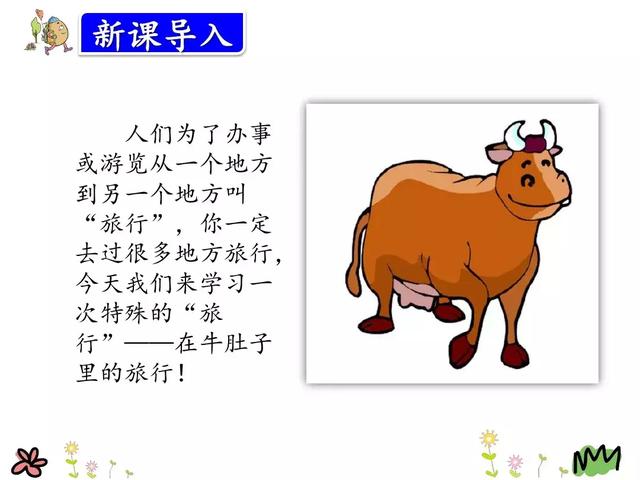 新课导入

人们为了办事或游览从一个地方到另一个地方叫“旅行”，你一定去过很多地方旅行，今天我们来学习一次特殊的“旅行”——在牛肚子里的旅行！